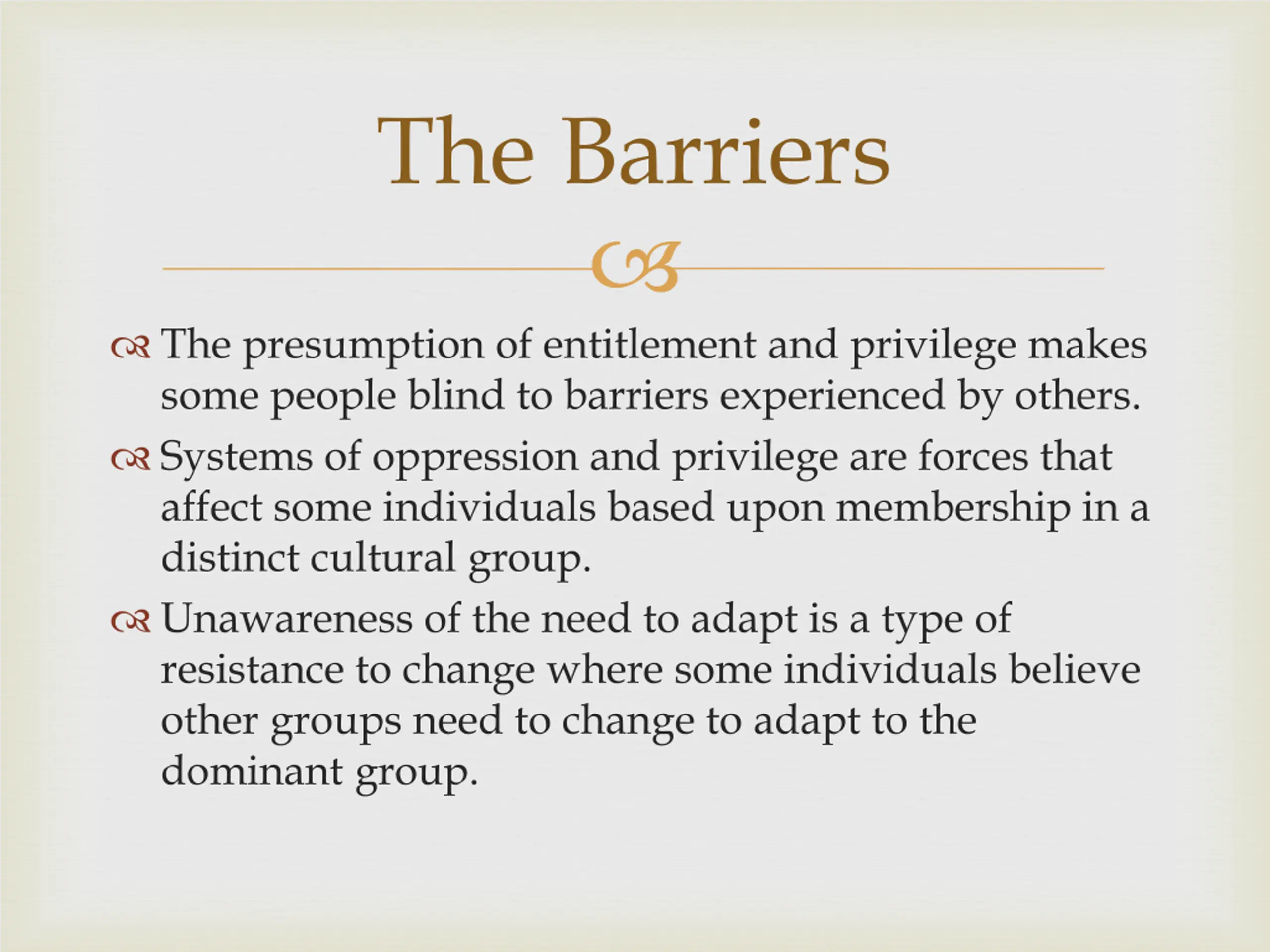 The Barriers

The presumption of entitlement and privilege makes some people blind to barriers experienced by others.

Systems of oppression and privilege are forces that affect some individuals based upon membership in a distinct cultural group.

Unawareness of the need to adapt is a type of resistance to change where some individuals believe other groups need to change to adapt to the dominant group.